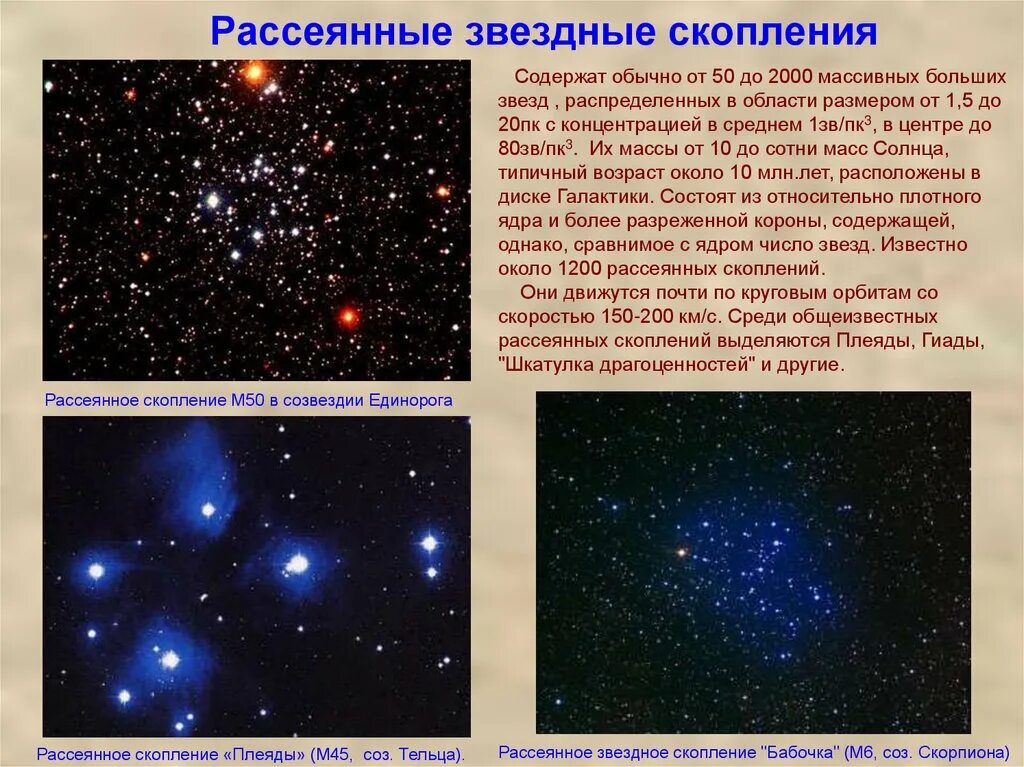 Рассеянные звездные скопления

Содержат обычно от 50 до 2000 массивных больших звезд , распределенных в области размером от 1,5 до 20пк с концентрацией в среднем 1зв/пк$^3$, в центре до 80зв/пк$^3$. Их массы от 10 до сотни масс Солнца, типичный возраст около 10 млн.лет, расположены в диске Галактики. Состоят из относительно плотного ядра и более разреженной короны, содержащей, однако, сравнимое с ядром число звезд. Известно около 1200 рассеянных скоплений.

Они движутся почти по круговым орбитам со скоростью 150-200 км/с. Среди общеизвестных рассеянных скоплений выделяются Плеяды, Гиады, "Шкатулка драгоценностей" и другие.

Рассеянное скопление М50 в созвездии Единорога

Рассеянное скопление «Плеяды» (М45, соз. Тельца).

Рассеянное звездное скопление "Бабочка" (М6, соз. Скорпиона)